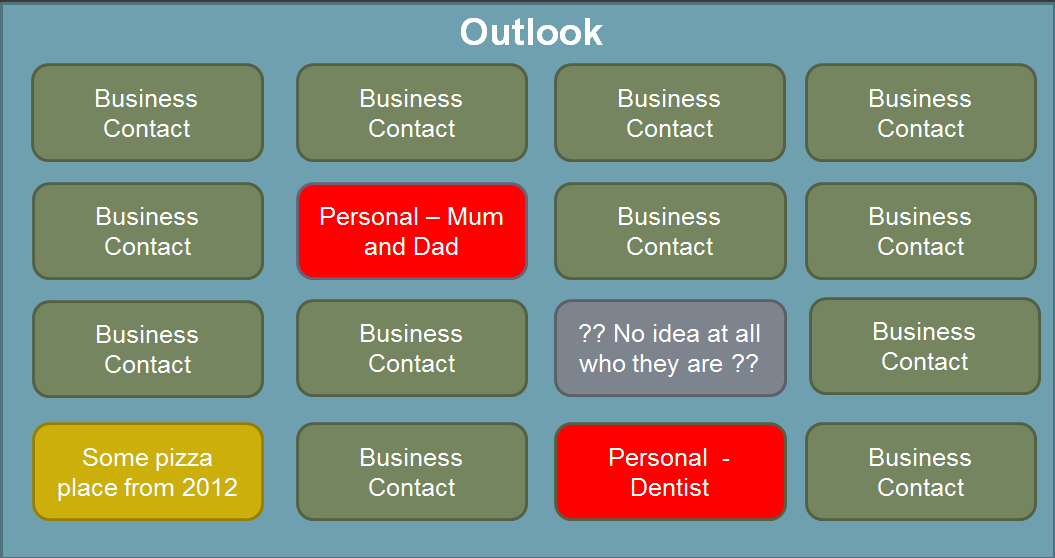 Outlook

Business Contact

Business Contact

Business Contact

Business Contact

Business Contact

Personal – Mum and Dad

Business Contact

Business Contact

Business Contact

Business Contact

?? No idea at all who they are ??

Business Contact

Some pizza place from 2012

Business Contact

Personal - Dentist

Business Contact